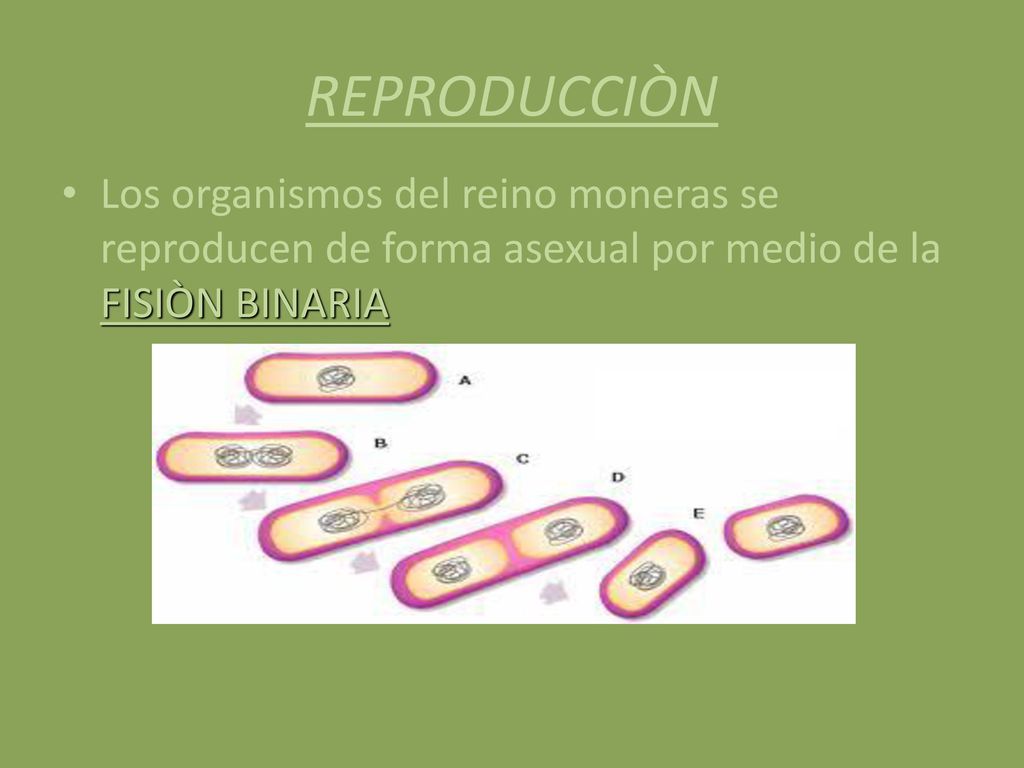 REPRODUCCIÒN

• Los organismos del reino moneras se reproducen de forma asexual por medio de la FISIÒN BINARIA

A
B
C
D
E